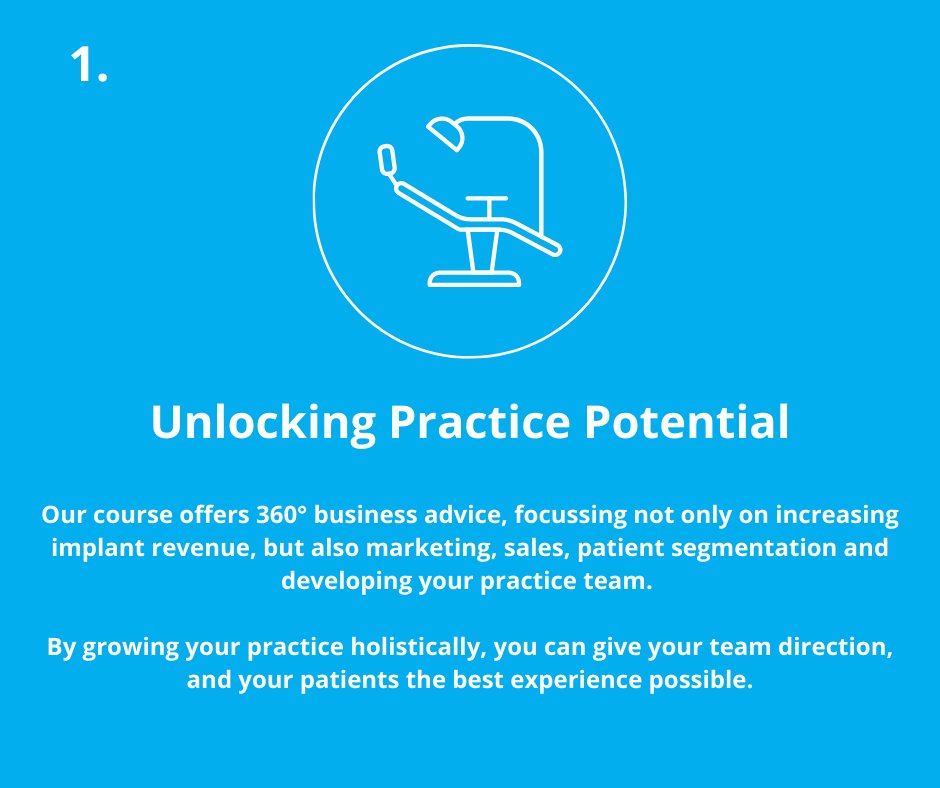 1.

Unlocking Practice Potential

Our course offers 360° business advice, focussing not only on increasing implant revenue, but also marketing, sales, patient segmentation and developing your practice team.

By growing your practice holistically, you can give your team direction, and your patients the best experience possible.